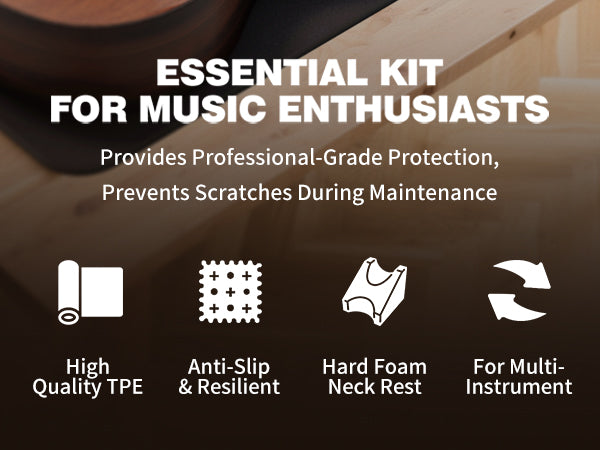 ESSENTIAL KIT FOR MUSIC ENTHUSIASTS

Provides Professional-Grade Protection, Prevents Scratches During Maintenance

High Quality TPE

Anti-Slip & Resilient

Hard Foam Neck Rest

For Multi-Instrument